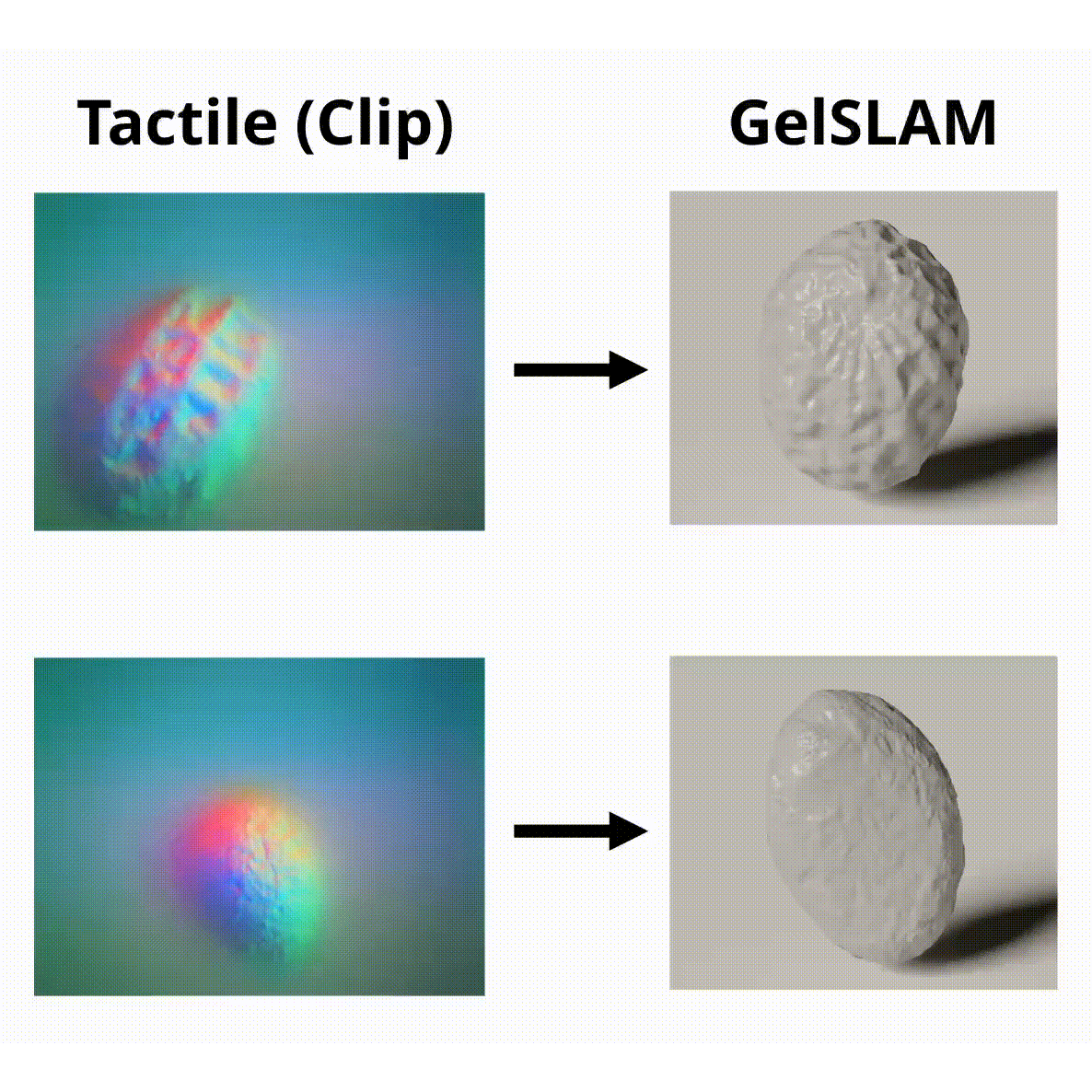 Tactile (Clip)

GelSLAM